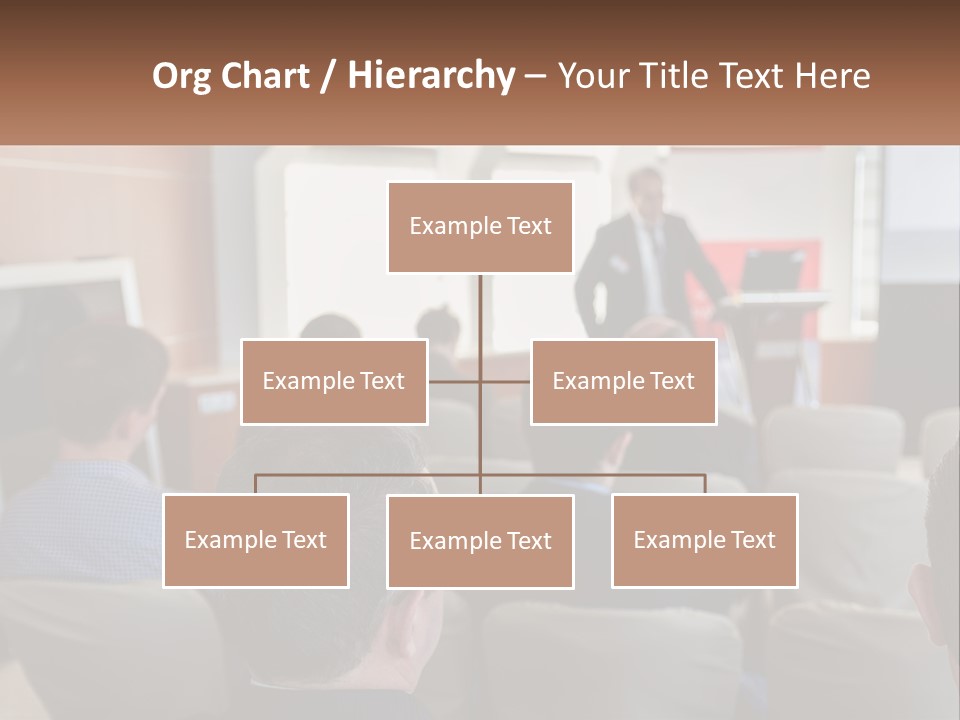 Org Chart / Hierarchy – Your Title Text Here

Example Text

Example Text

Example Text

Example Text

Example Text

Example Text